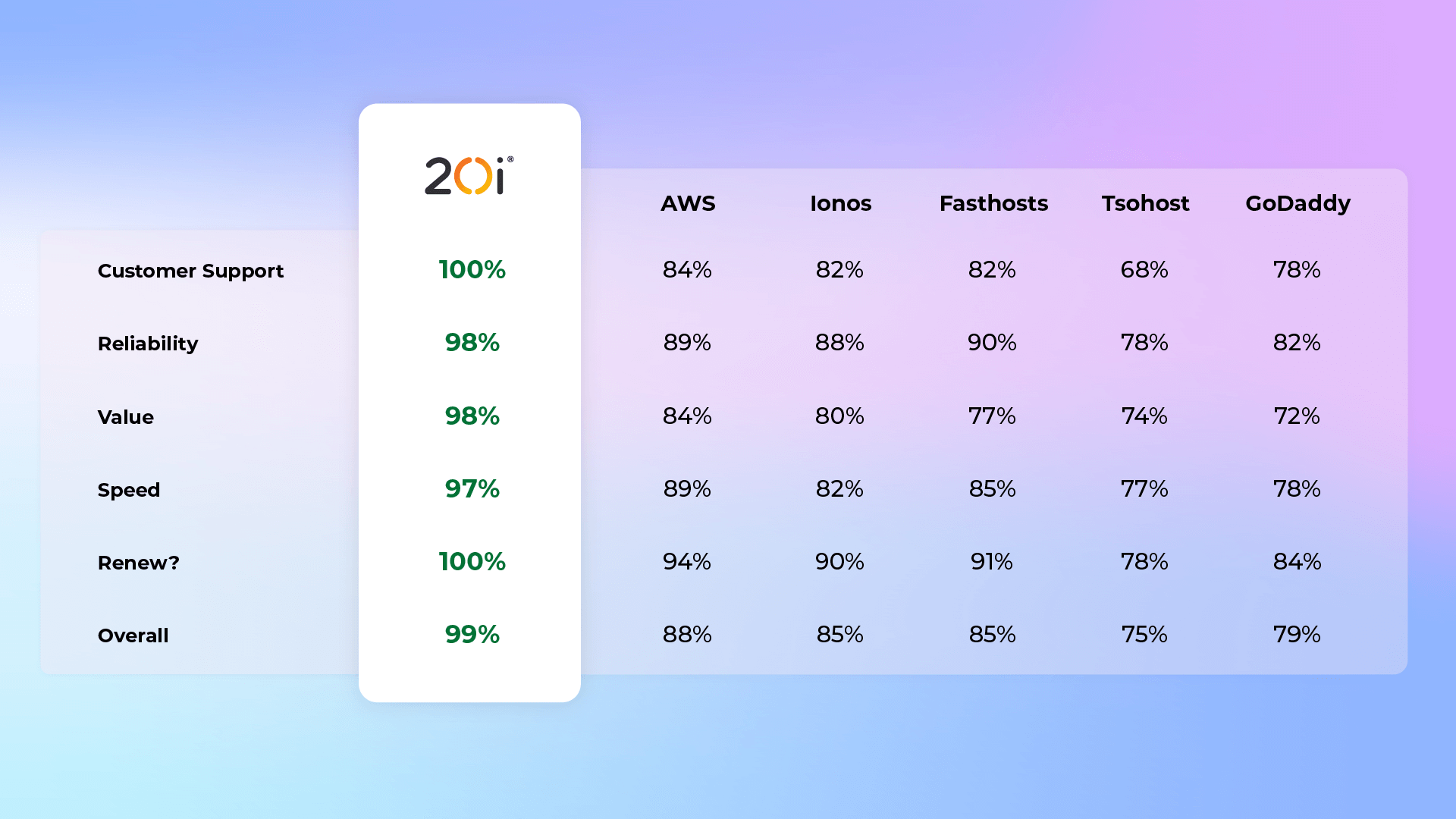 |  | 20i® | AWS | Ionos | Fasthosts | Tsohost | GoDaddy |
|---|---|---|---|---|---|---|
| Customer Support | 100% | 84% | 82% | 82% | 68% | 78% |
| Reliability | 98% | 89% | 88% | 90% | 78% | 82% |
| Value | 98% | 84% | 80% | 77% | 74% | 72% |
| Speed | 97% | 89% | 82% | 85% | 77% | 78% |
| Renew? | 100% | 94% | 90% | 91% | 78% | 84% |
| Overall | 99% | 88% | 85% | 85% | 75% | 79% |